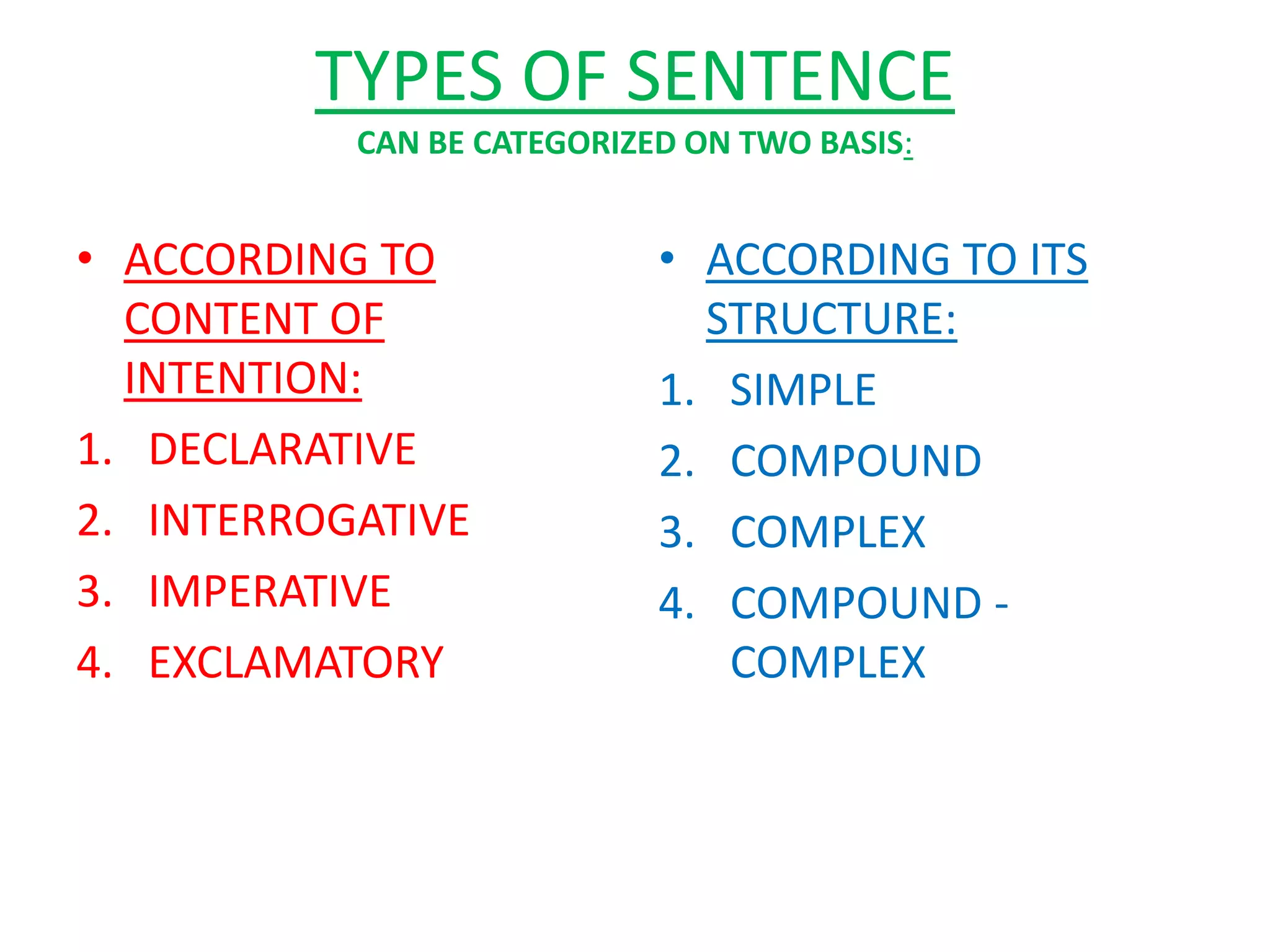 TYPES OF SENTENCE
CAN BE CATEGORIZED ON TWO BASIS:

• ACCORDING TO CONTENT OF INTENTION:
1. DECLARATIVE
2. INTERROGATIVE
3. IMPERATIVE
4. EXCLAMATORY

• ACCORDING TO ITS STRUCTURE:
1. SIMPLE
2. COMPOUND
3. COMPLEX
4. COMPOUND - COMPLEX